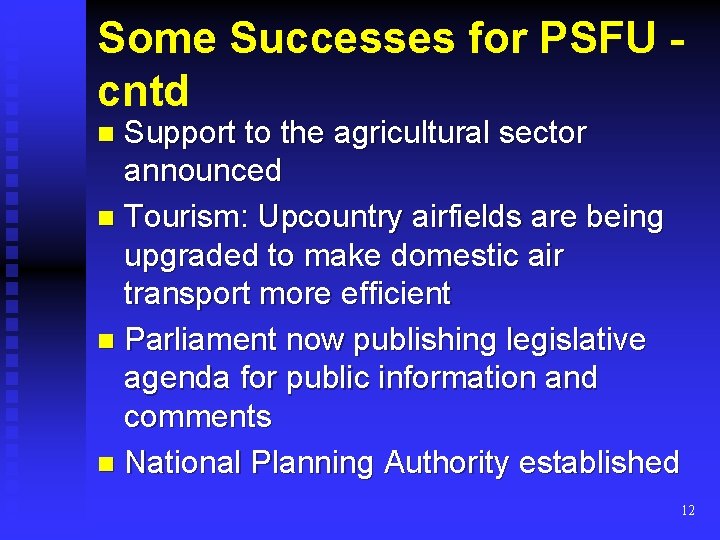 Some Successes for PSFU - cntd

- Support to the agricultural sector announced
- Tourism: Upcountry airfields are being upgraded to make domestic air transport more efficient
- Parliament now publishing legislative agenda for public information and comments
- National Planning Authority established

12